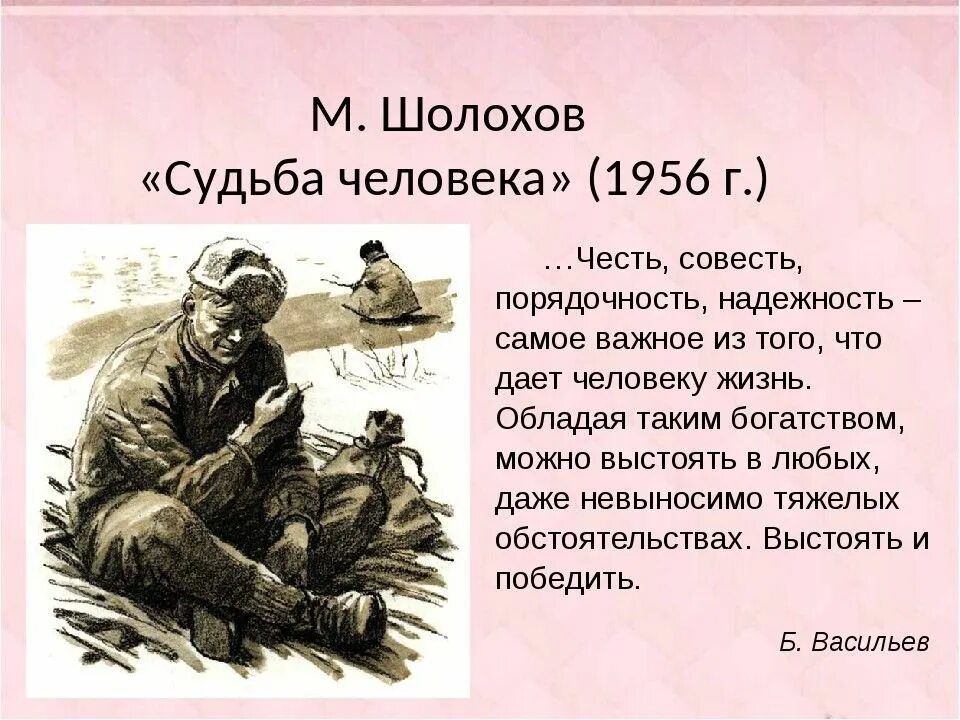 М. Шолохов
«Судьба человека» (1956 г.)

…Честь, совесть, порядочность, надежность – самое важное из того, что дает человеку жизнь. Обладая таким богатством, можно выстоять в любых, даже невыносимо тяжелых обстоятельствах. Выстоять и победить.

Б. Васильев